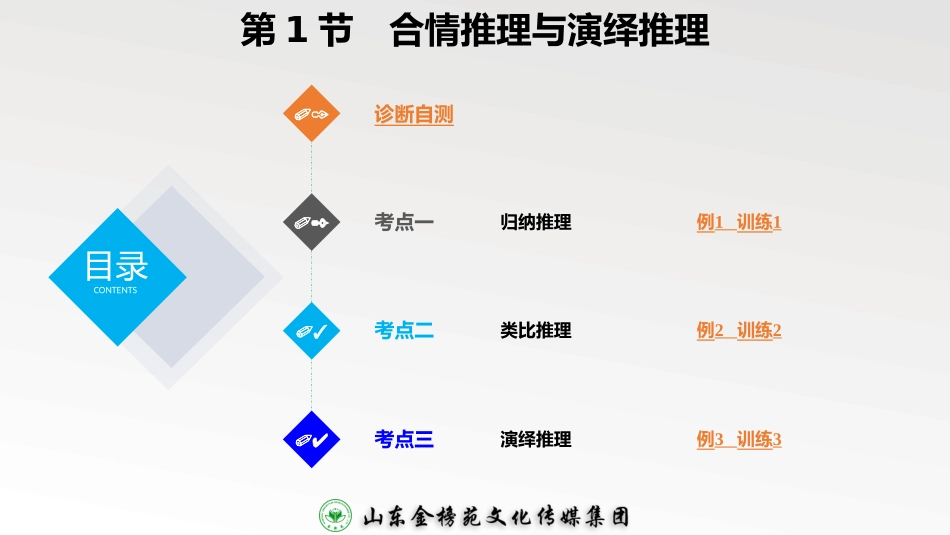 第 1 节　合情推理与演绎推理

目录
CONTENTS

诊断自测

考点一　归纳推理　例1　训练1

考点二　类比推理　例2　训练2

考点三　演绎推理　例3　训练3

山东金榜苑文化传媒集团